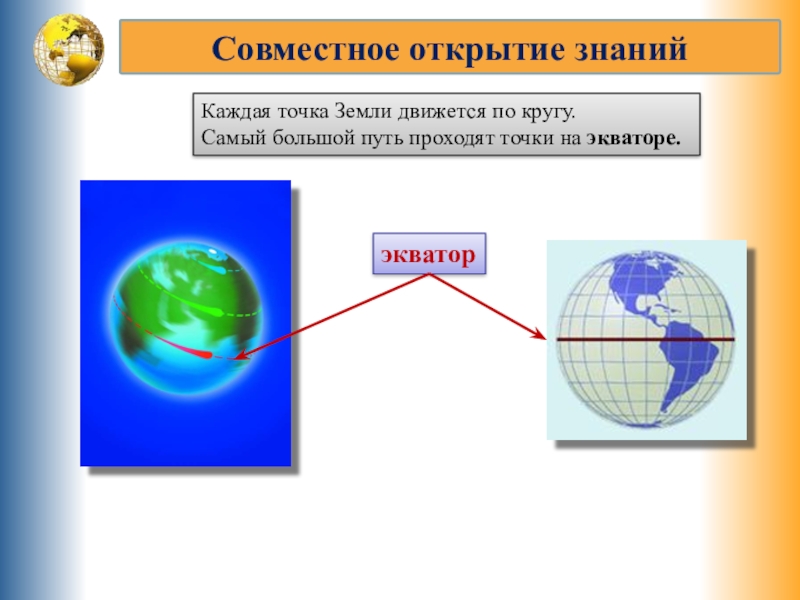 Совместное открытие знаний

Каждая точка Земли движется по кругу.
Самый большой путь проходят точки на экваторе.

экватор